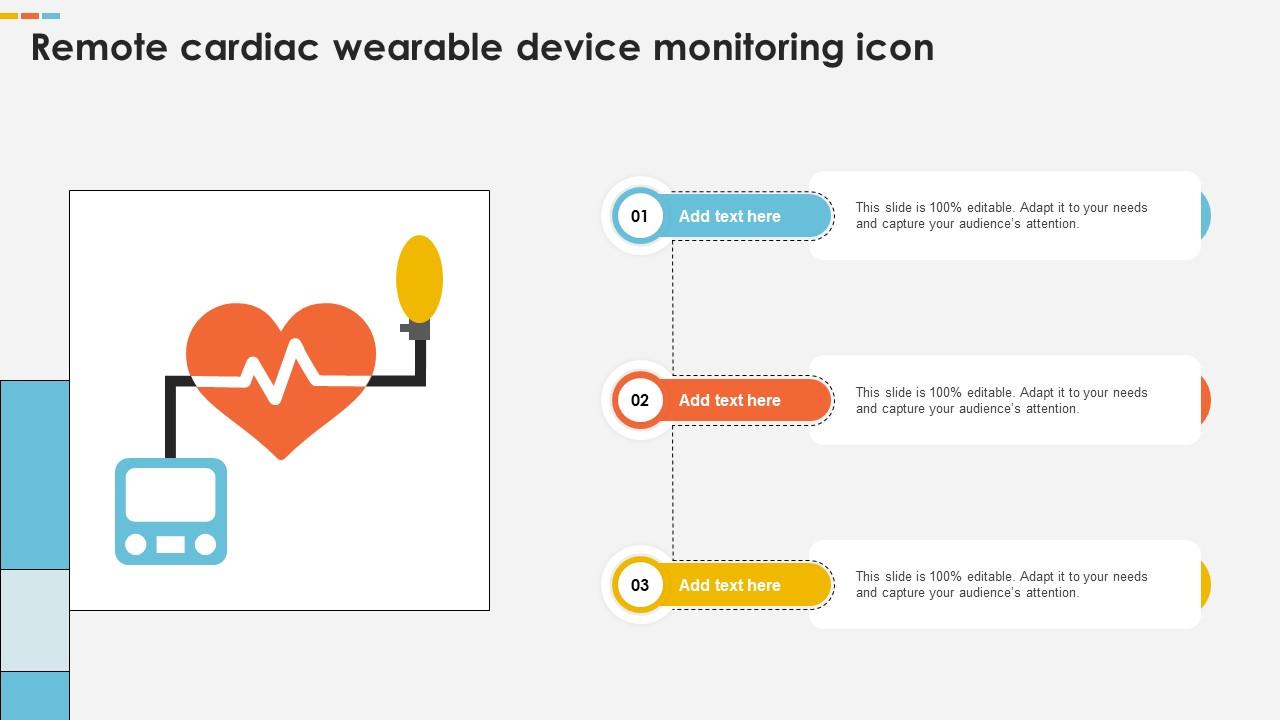 Remote cardiac wearable device monitoring icon

01 Add text here

This slide is 100% editable. Adapt it to your needs and capture your audience's attention.

02 Add text here

This slide is 100% editable. Adapt it to your needs and capture your audience's attention.

03 Add text here

This slide is 100% editable. Adapt it to your needs and capture your audience's attention.